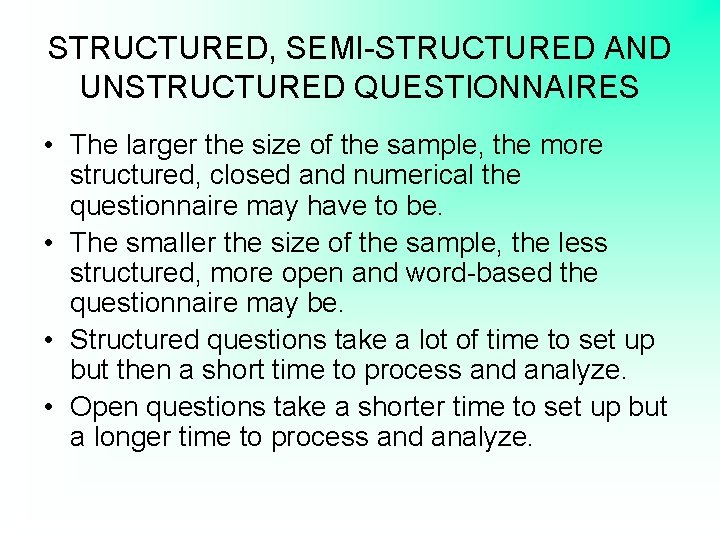 STRUCTURED, SEMI-STRUCTURED AND UNSTRUCTURED QUESTIONNAIRES

• The larger the size of the sample, the more structured, closed and numerical the questionnaire may have to be.

• The smaller the size of the sample, the less structured, more open and word-based the questionnaire may be.

• Structured questions take a lot of time to set up but then a short time to process and analyze.

• Open questions take a shorter time to set up but a longer time to process and analyze.